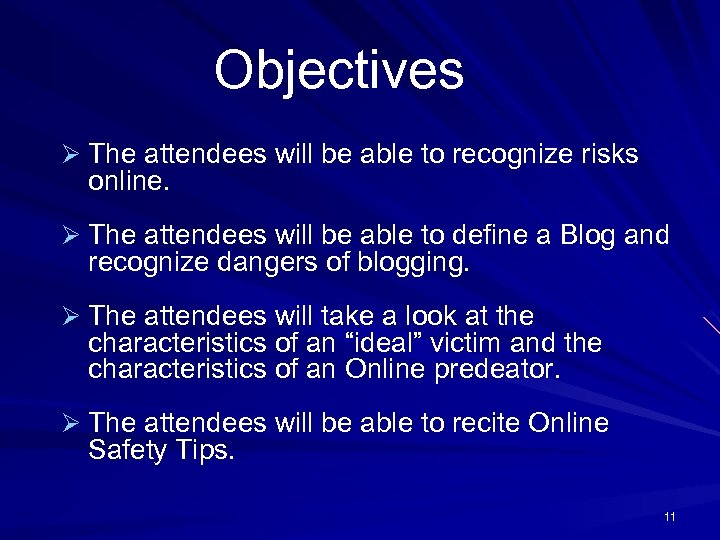 Objectives

➢ The attendees will be able to recognize risks online.

➢ The attendees will be able to define a Blog and recognize dangers of blogging.

➢ The attendees will take a look at the characteristics of an “ideal” victim and the characteristics of an Online predeator.

➢ The attendees will be able to recite Online Safety Tips.

11